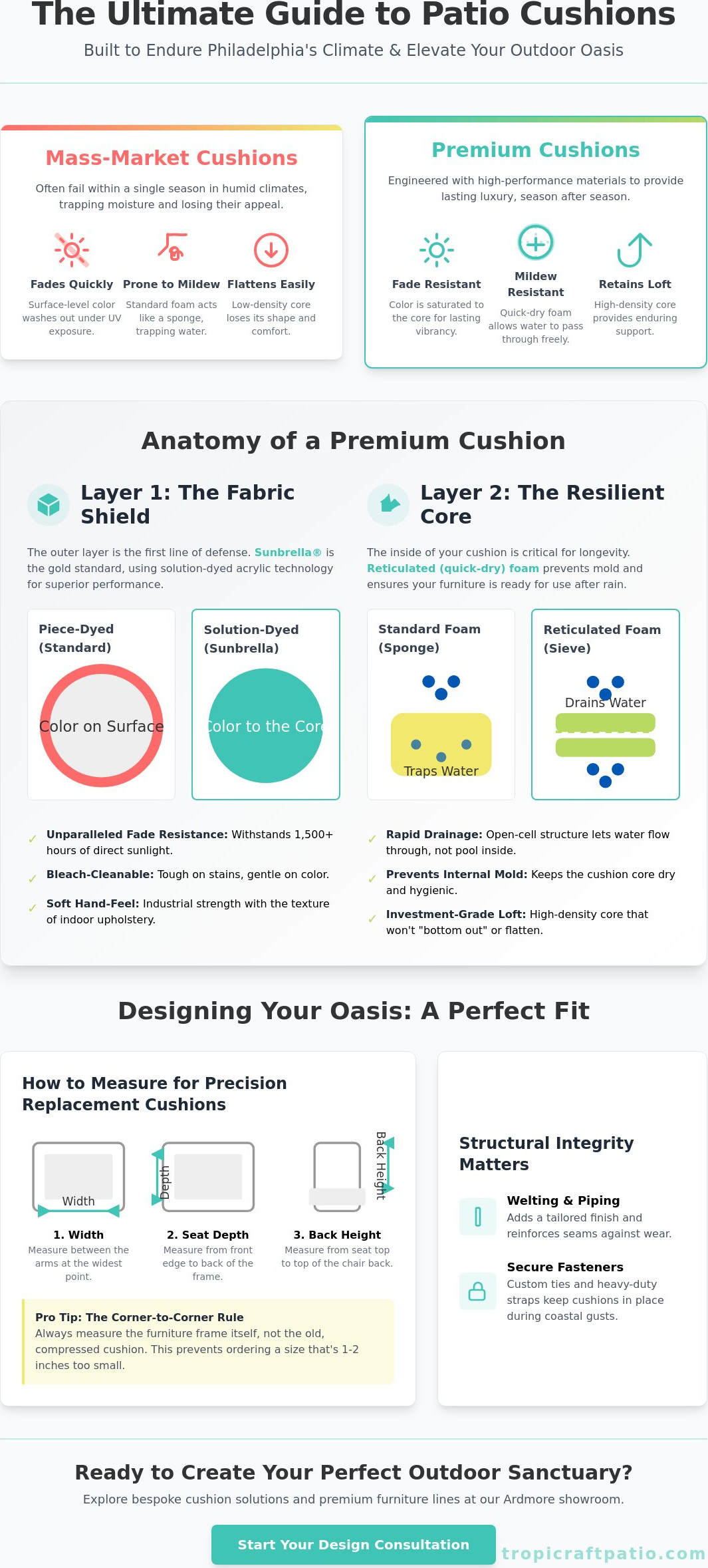 The Ultimate Guide to Patio Cushions

Built to Endure Philadelphia's Climate & Elevate Your Outdoor Oasis

Mass-Market Cushions

Often fail within a single season in humid climates, trapping moisture and losing their appeal.

Fades Quickly
Surface-level color washes out under UV exposure.

Prone to Mildew
Standard foam acts like a sponge, trapping water.

Flattens Easily
Low-density core loses its shape and comfort.

Premium Cushions

Engineered with high-performance materials to provide lasting luxury, season after season.

Fade Resistant
Color is saturated to the core for lasting vibrancy.

Mildew Resistant
Quick-dry foam allows water to pass through freely.

Retains Loft
High-density core provides enduring support.

Anatomy of a Premium Cushion

Layer 1: The Fabric Shield

The outer layer is the first line of defense. Sunbrella® is the gold standard, using solution-dyed acrylic technology for superior performance.

Piece-Dyed (Standard)
Color on Surface

Solution-Dyed (Sunbrella)
Color to the Core

✓ Unparalleled Fade Resistance: Withstands 1,500+ hours of direct sunlight.
✓ Bleach-Cleanable: Tough on stains, gentle on color.
✓ Soft Hand-Feel: Industrial strength with the texture of indoor upholstery.

Layer 2: The Resilient Core

The inside of your cushion is critical for longevity. Reticulated (quick-dry) foam prevents mold and ensures your furniture is ready for use after rain.

Standard Foam (Sponge)
Traps Water

Reticulated Foam (Sieve)
Drains Water

✓ Rapid Drainage: Open-cell structure lets water flow through, not pool inside.
✓ Prevents Internal Mold: Keeps the cushion core dry and hygienic.
✓ Investment-Grade Loft: High-density core that won't "bottom out" or flatten.

Designing Your Oasis: A Perfect Fit

How to Measure for Precision Replacement Cushions

Width
1. Width
Measure between the arms at the widest point.

Depth
2. Seat Depth
Measure from front edge to back of the frame.

Back Height
3. Back Height
Measure from seat top to top of the chair back.

Pro Tip: The Corner-to-Corner Rule
Always measure the furniture frame itself, not the old, compressed cushion. This prevents ordering a size that's 1-2 inches too small.

Structural Integrity Matters

Welting & Piping
Adds a tailored finish and reinforces seams against wear.

Secure Fasteners
Custom ties and heavy-duty straps keep cushions in place during coastal gusts.

Ready to Create Your Perfect Outdoor Sanctuary?

Explore bespoke cushion solutions and premium furniture lines at our Ardmore showroom.

Start Your Design Consultation

tropicraftpatio.com